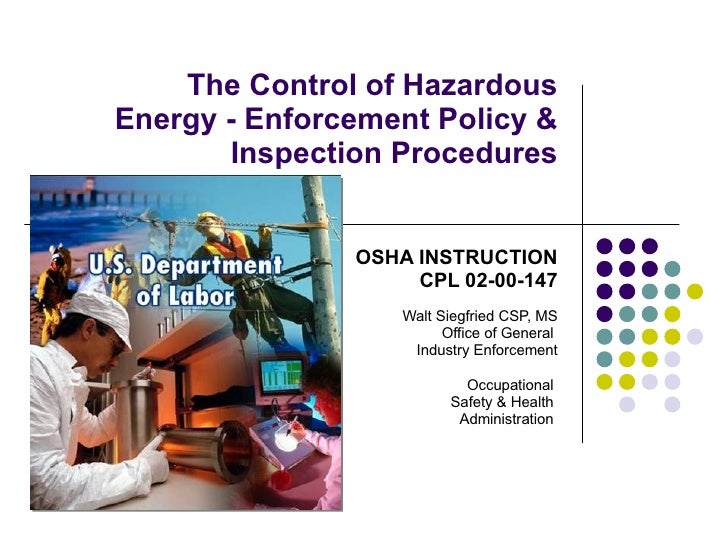 The Control of Hazardous Energy - Enforcement Policy & Inspection Procedures

U.S. Department of Labor

OSHA INSTRUCTION
CPL 02-00-147

Walt Siegfried CSP, MS
Office of General
Industry Enforcement

Occupational
Safety & Health
Administration